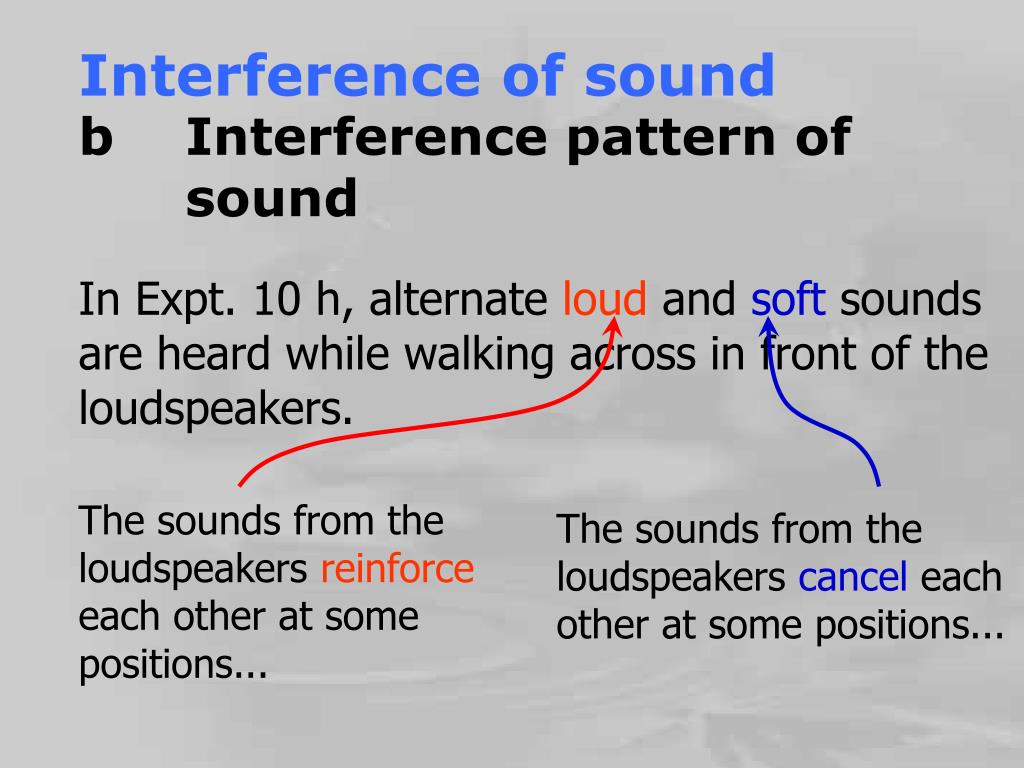 Interference of sound
b Interference pattern of sound

In Expt. 10 h, alternate loud and soft sounds are heard while walking across in front of the loudspeakers.

The sounds from the loudspeakers reinforce each other at some positions...

The sounds from the loudspeakers cancel each other at some positions...